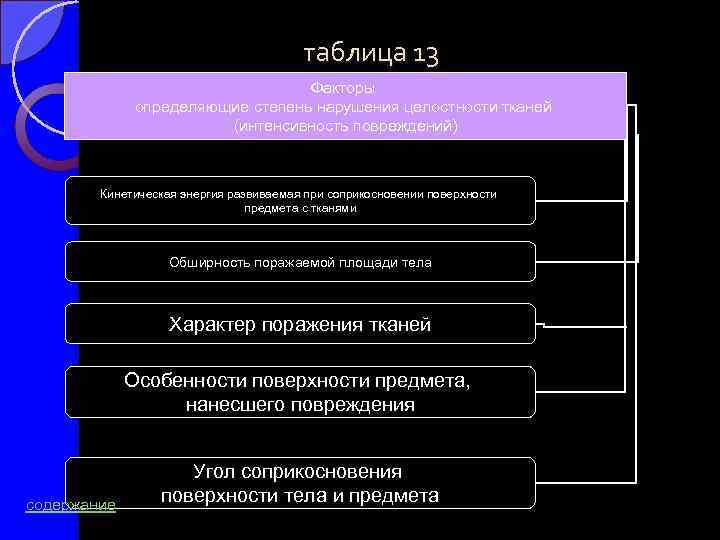 таблица 13

Факторы
определяющие степень нарушения целостности тканей
(интенсивность повреждений)

Кинетическая энергия развиваемая при соприкосновении поверхности предмета с тканями

Обширность поражаемой площади тела

Характер поражения тканей

Особенности поверхности предмета, нанесшего повреждения

Угол соприкосновения поверхности тела и предмета

содержание